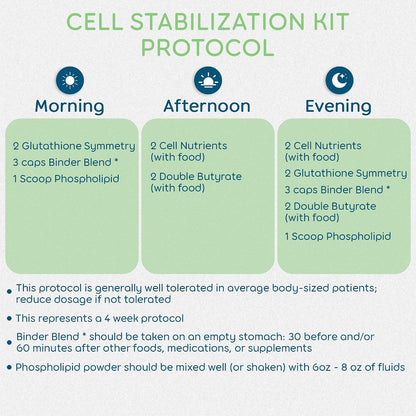 CELL STABILIZATION KIT PROTOCOL

Morning

2 Glutathione Symmetry
3 caps Binder Blend *
1 Scoop Phospholipid

Afternoon

2 Cell Nutrients (with food)
2 Double Butyrate (with food)

Evening

2 Cell Nutrients (with food)
2 Glutathione Symmetry
3 caps Binder Blend *
2 Double Butyrate (with food)
1 Scoop Phospholipid

• This protocol is generally well tolerated in average body-sized patients; reduce dosage if not tolerated
• This represents a 4 week protocol
• Binder Blend * should be taken on an empty stomach: 30 before and/or 60 minutes after other foods, medications, or supplements
• Phospholipid powder should be mixed well (or shaken) with 6oz - 8 oz of fluids